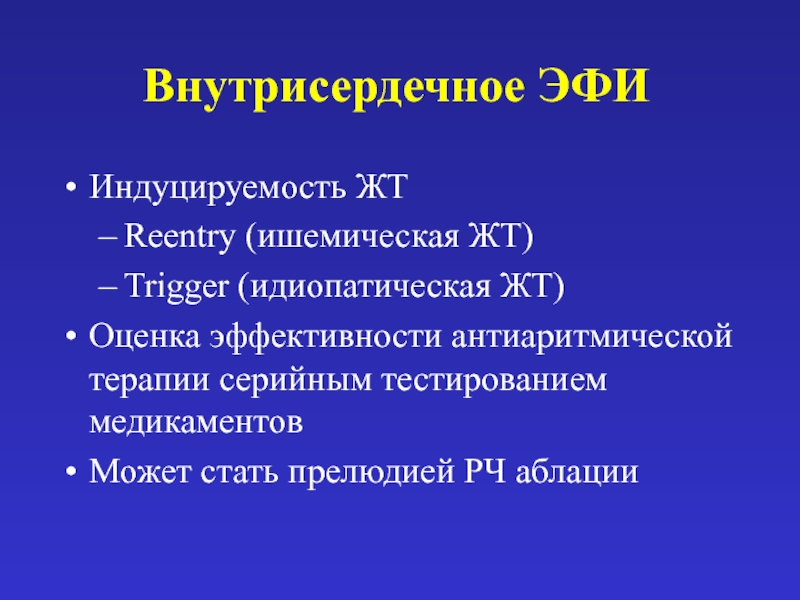 Внутрисердечное ЭФИ

• Индуцируемость ЖТ
– Reentry (ишемическая ЖТ)
– Trigger (идиопатическая ЖТ)
• Оценка эффективности антиаритмической терапии серийным тестированием медикаментов
• Может стать прелюдией РЧ аблации